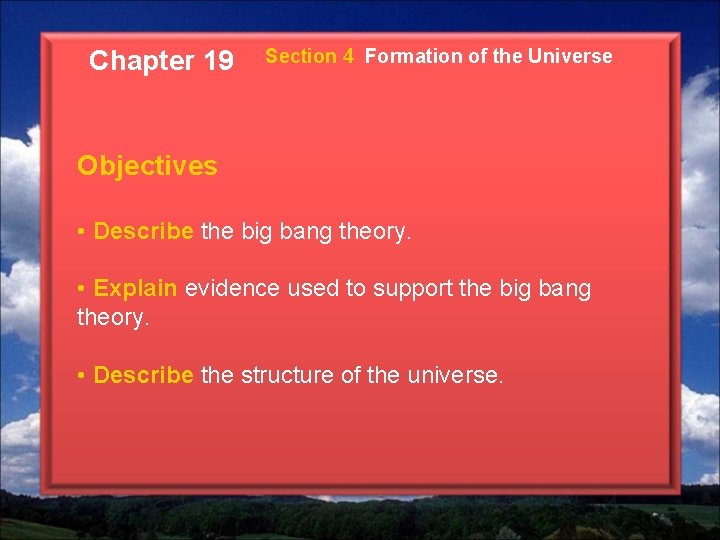 Chapter 19 Section 4 Formation of the Universe

Objectives

• Describe the big bang theory.

• Explain evidence used to support the big bang theory.

• Describe the structure of the universe.